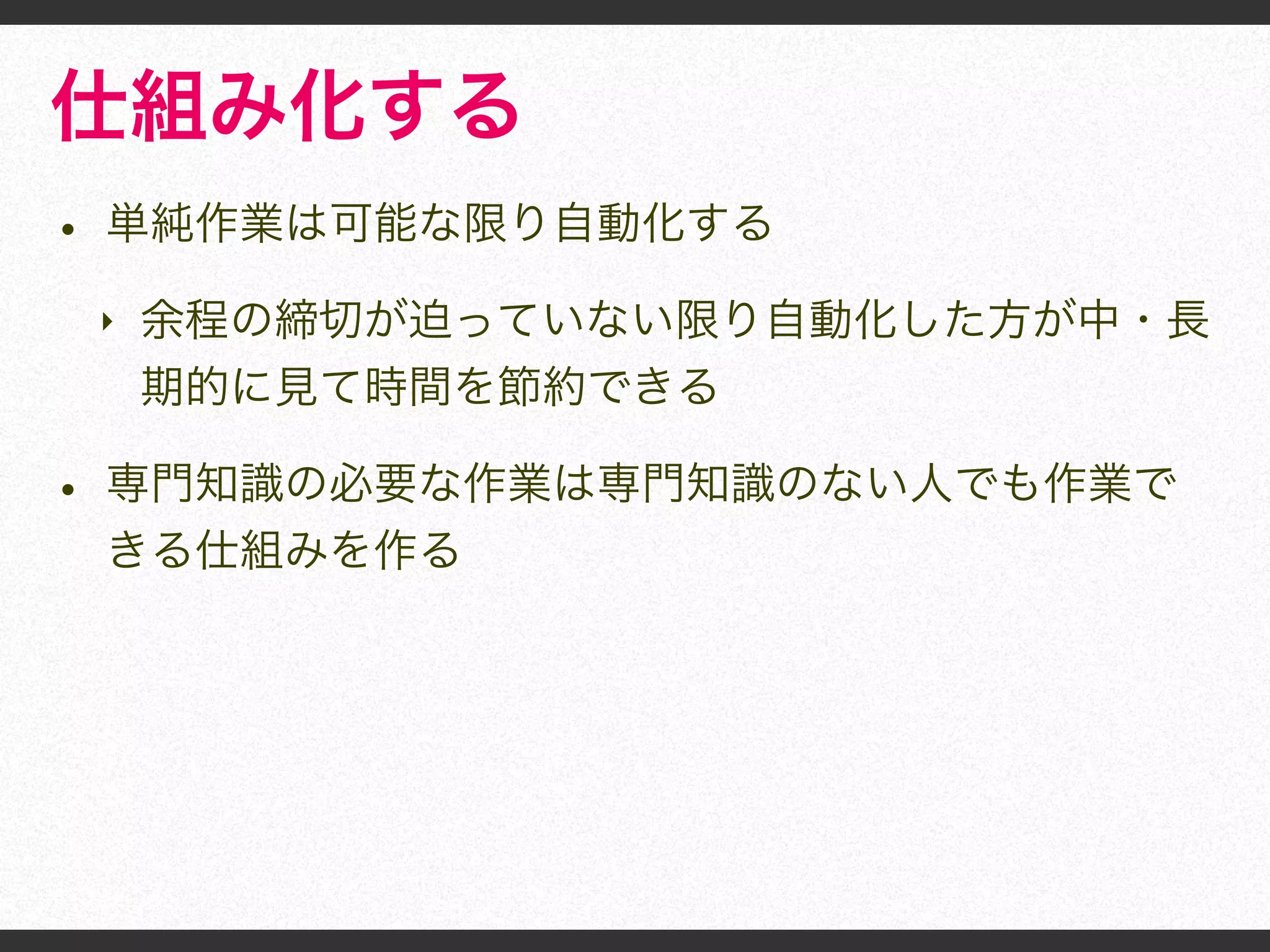 仕組み化する

• 単純作業は可能な限り自動化する

‣ 余程の締切が迫っていない限り自動化した方が中・長期的に見て時間を節約できる

• 専門知識の必要な作業は専門知識のない人でも作業できる仕組みを作る